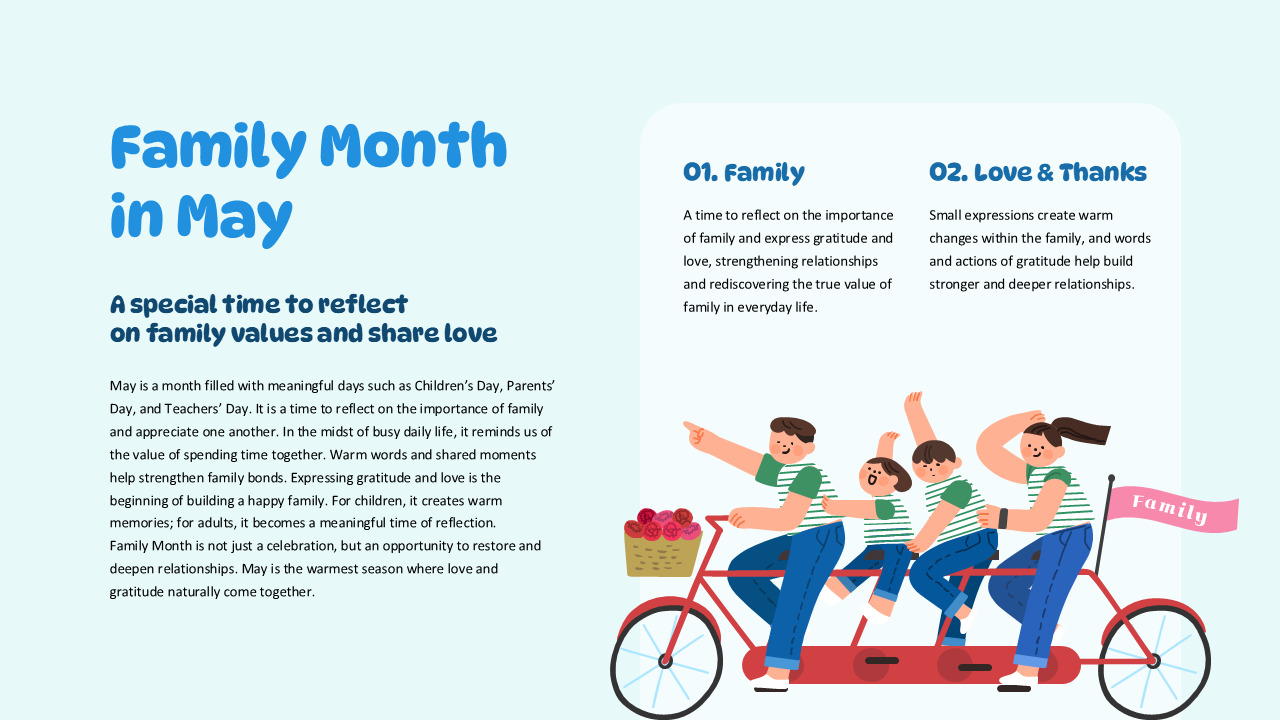 Family Month in May

A special time to reflect on family values and share love

May is a month filled with meaningful days such as Children's Day, Parents' Day, and Teachers' Day. It is a time to reflect on the importance of family and appreciate one another. In the midst of busy daily life, it reminds us of the value of spending time together. Warm words and shared moments help strengthen family bonds. Expressing gratitude and love is the beginning of building a happy family. For children, it creates warm memories; for adults, it becomes a meaningful time of reflection.
Family Month is not just a celebration, but an opportunity to restore and deepen relationships. May is the warmest season where love and gratitude naturally come together.

01. Family

A time to reflect on the importance of family and express gratitude and love, strengthening relationships and rediscovering the true value of family in everyday life.

02. Love & Thanks

Small expressions create warm changes within the family, and words and actions of gratitude help build stronger and deeper relationships.

Family